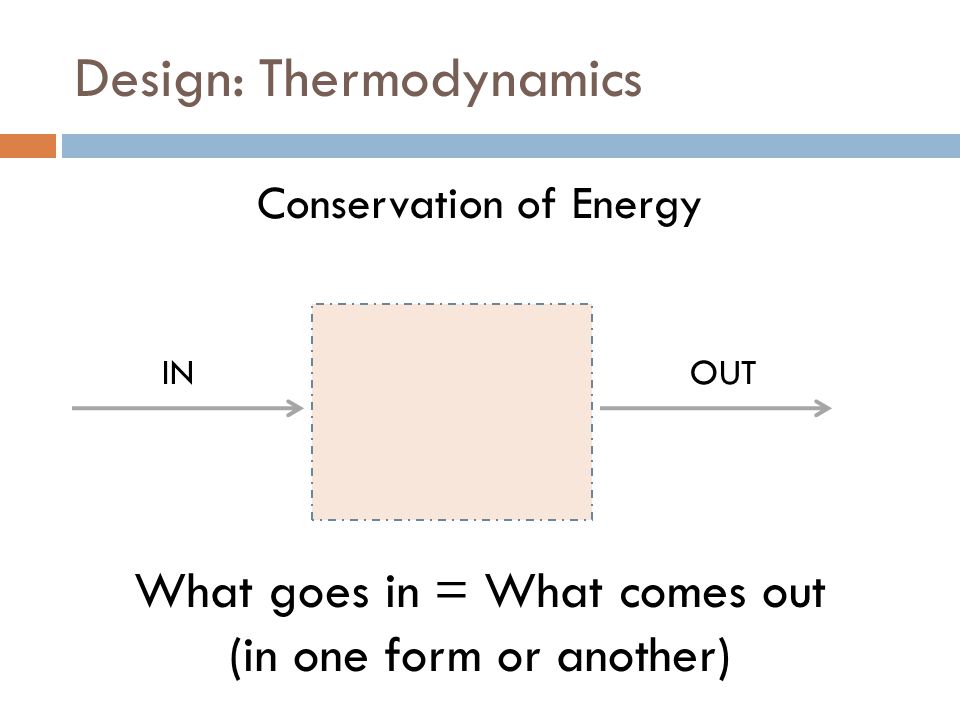 Design: Thermodynamics

Conservation of Energy

IN

OUT

What goes in = What comes out
(in one form or another)